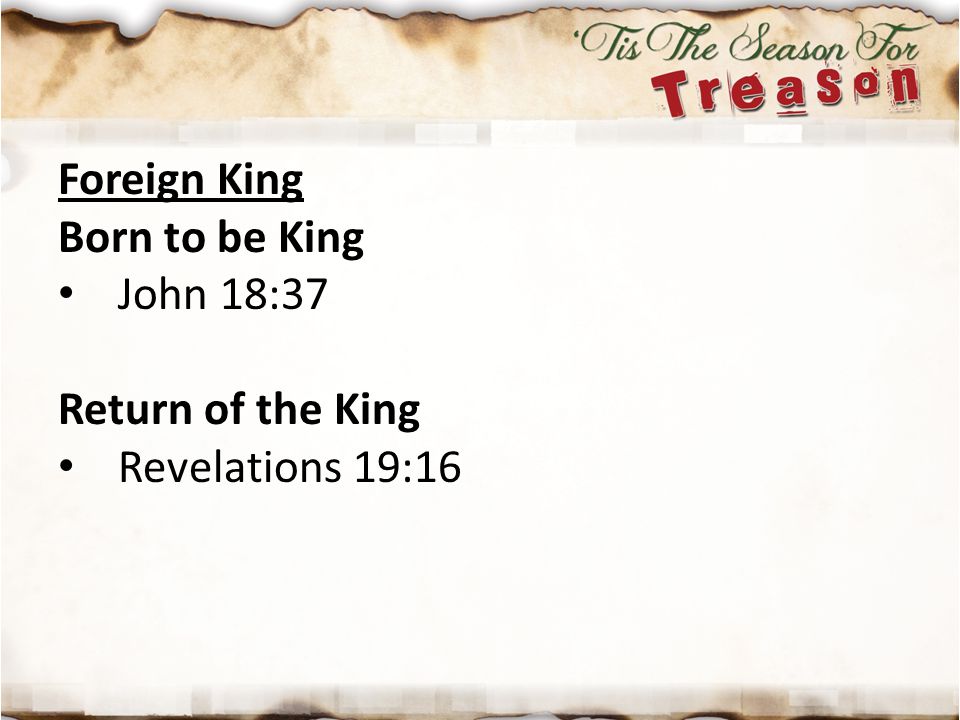 'Tis The Season For
Treason

Foreign King
Born to be King
• John 18:37

Return of the King
• Revelations 19:16